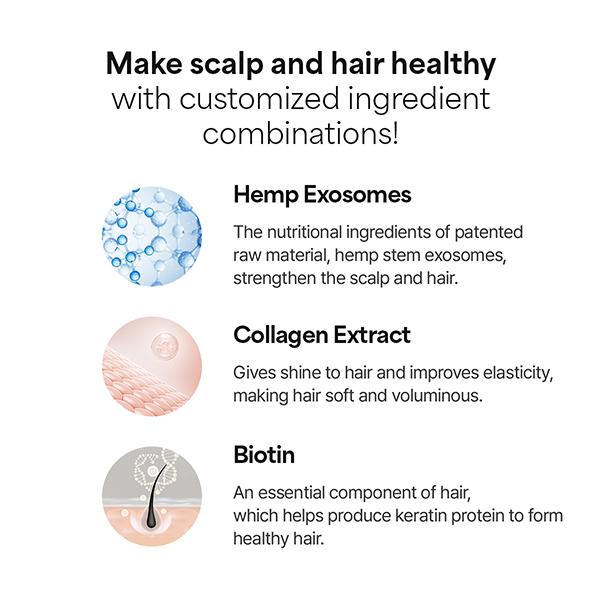 Make scalp and hair healthy with customized ingredient combinations!

Hemp Exosomes

The nutritional ingredients of patented raw material, hemp stem exosomes, strengthen the scalp and hair.

Collagen Extract

Gives shine to hair and improves elasticity, making hair soft and voluminous.

Biotin

An essential component of hair, which helps produce keratin protein to form healthy hair.